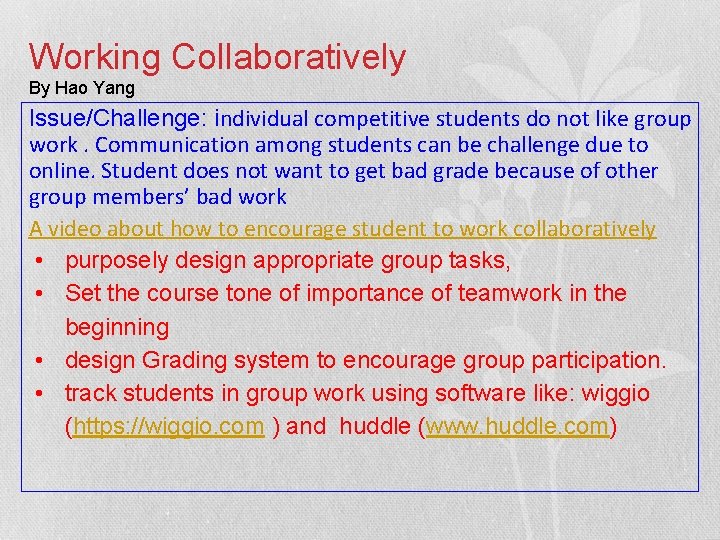 Working Collaboratively
By Hao Yang

Issue/Challenge: individual competitive students do not like group work . Communication among students can be challenge due to online. Student does not want to get bad grade because of other group members' bad work

A video about how to encourage student to work collaboratively

• purposely design appropriate group tasks,
• Set the course tone of importance of teamwork in the beginning
• design Grading system to encourage group participation.
• track students in group work using software like: wiggio (https://wiggio.com ) and huddle (www.huddle.com)